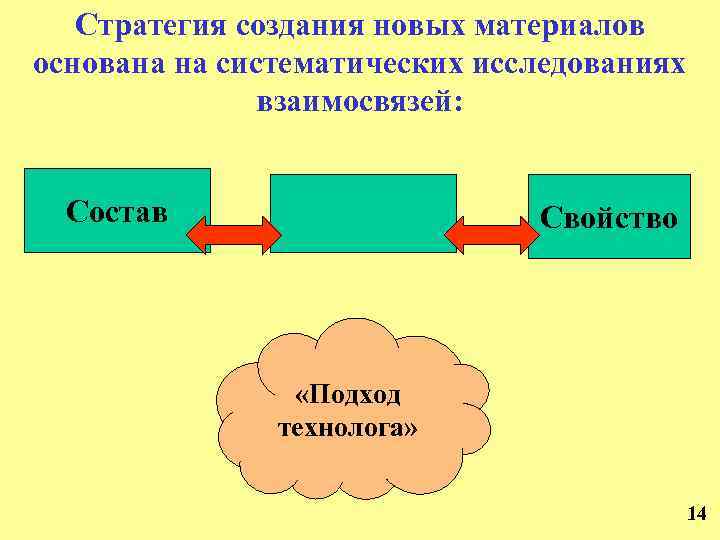 Стратегия создания новых материалов основана на систематических исследованиях взаимосвязей:

Состав

Свойство

«Подход технолога»

14